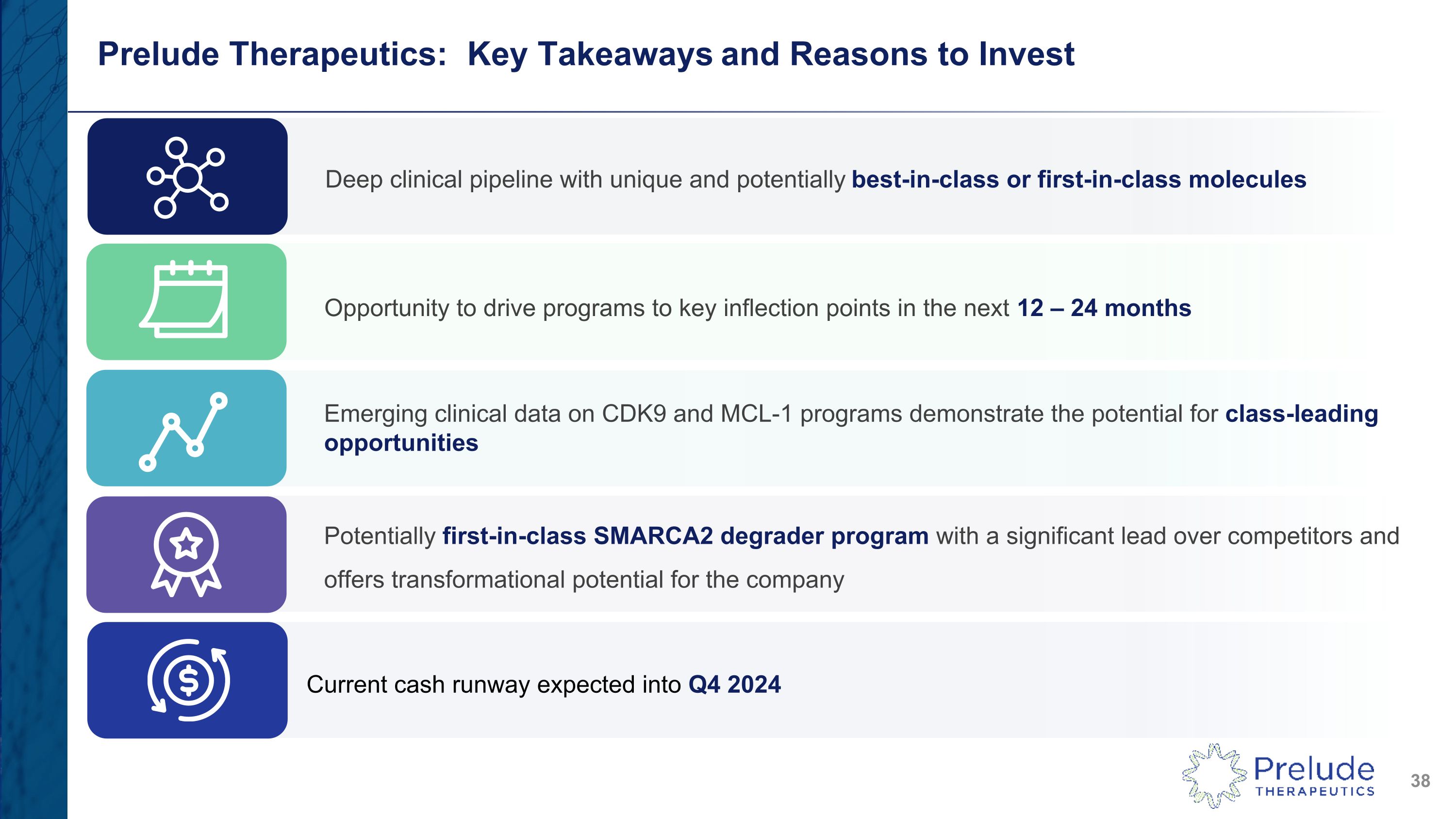 Prelude Therapeutics: Key Takeaways and Reasons to Invest

Deep clinical pipeline with unique and potentially best-in-class or first-in-class molecules

Opportunity to drive programs to key inflection points in the next 12 – 24 months

Emerging clinical data on CDK9 and MCL-1 programs demonstrate the potential for class-leading opportunities

Potentially first-in-class SMARCA2 degrader program with a significant lead over competitors and offers transformational potential for the company

Current cash runway expected into Q4 2024

Prelude THERAPEUTICS

38